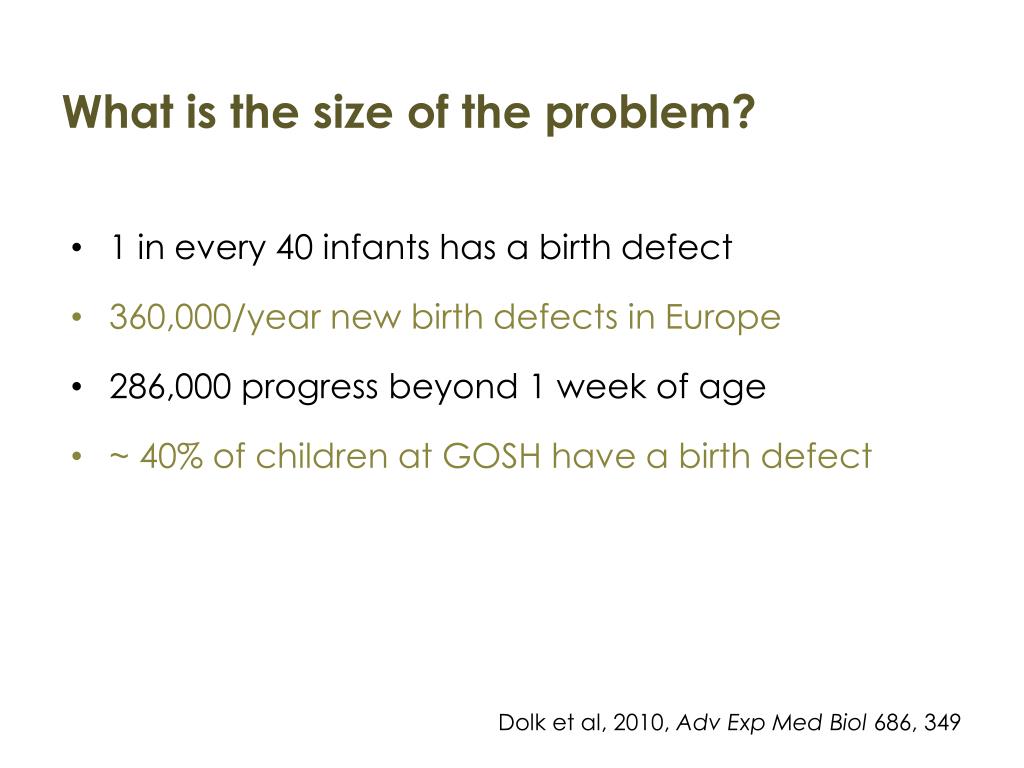 What is the size of the problem?

• 1 in every 40 infants has a birth defect
• 360,000/year new birth defects in Europe
• 286,000 progress beyond 1 week of age
• ~ 40% of children at GOSH have a birth defect

Dolk et al, 2010, Adv Exp Med Biol 686, 349